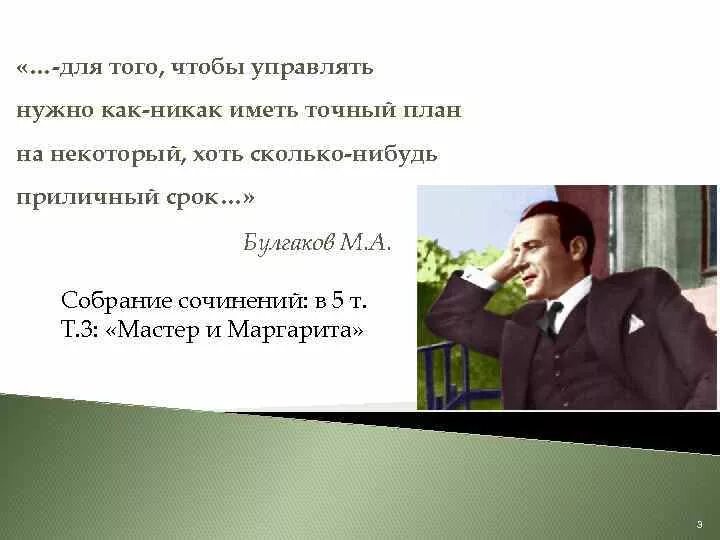 «…-для того, чтобы управлять нужно как-никак иметь точный план на некоторый, хоть сколько-нибудь приличный срок…»

Булгаков М.А.

Собрание сочинений: в 5 т.
Т.3: «Мастер и Маргарита»

3